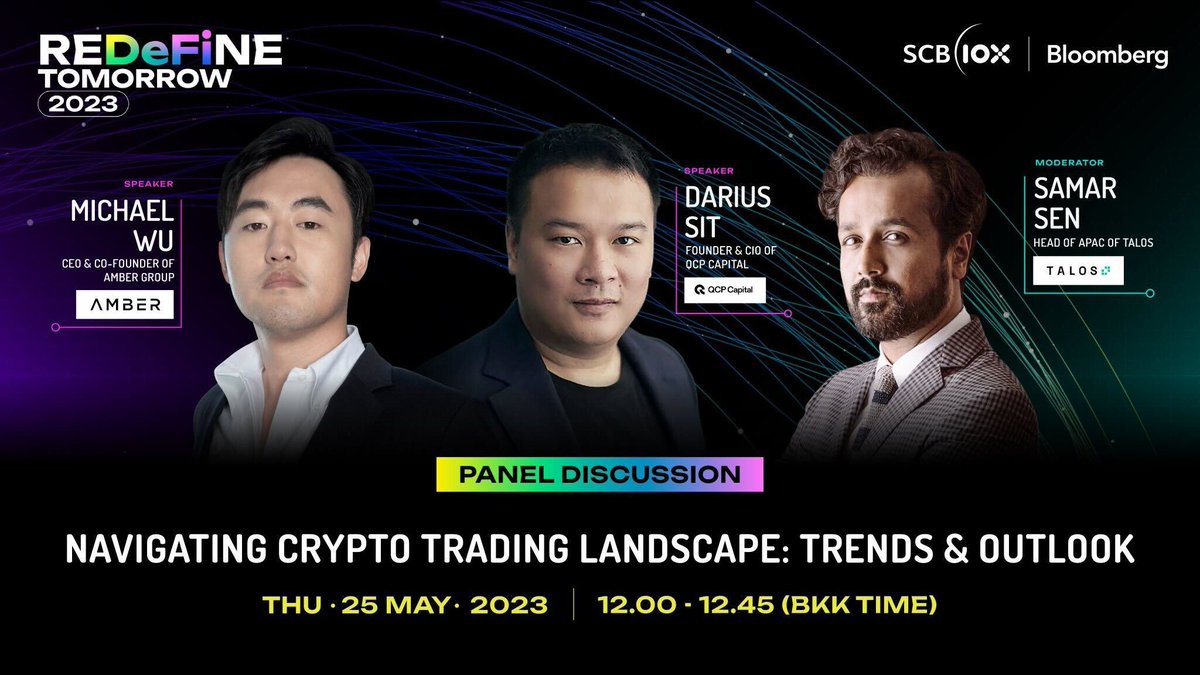 REDeFiNE TOMORROW 2023

SCB 10X | Bloomberg

SPEAKER
MICHAEL WU
CEO & CO-FOUNDER OF AMBER GROUP
AMBER

SPEAKER
DARIUS SIT
FOUNDER & CIO OF QCP CAPITAL
QCP Capital

MODERATOR
SAMAR SEN
HEAD OF APAC OF TALOS
TALOS

PANEL DISCUSSION

NAVIGATING CRYPTO TRADING LANDSCAPE: TRENDS & OUTLOOK

THU · 25 MAY · 2023 | 12.00 - 12.45 (BKK TIME)